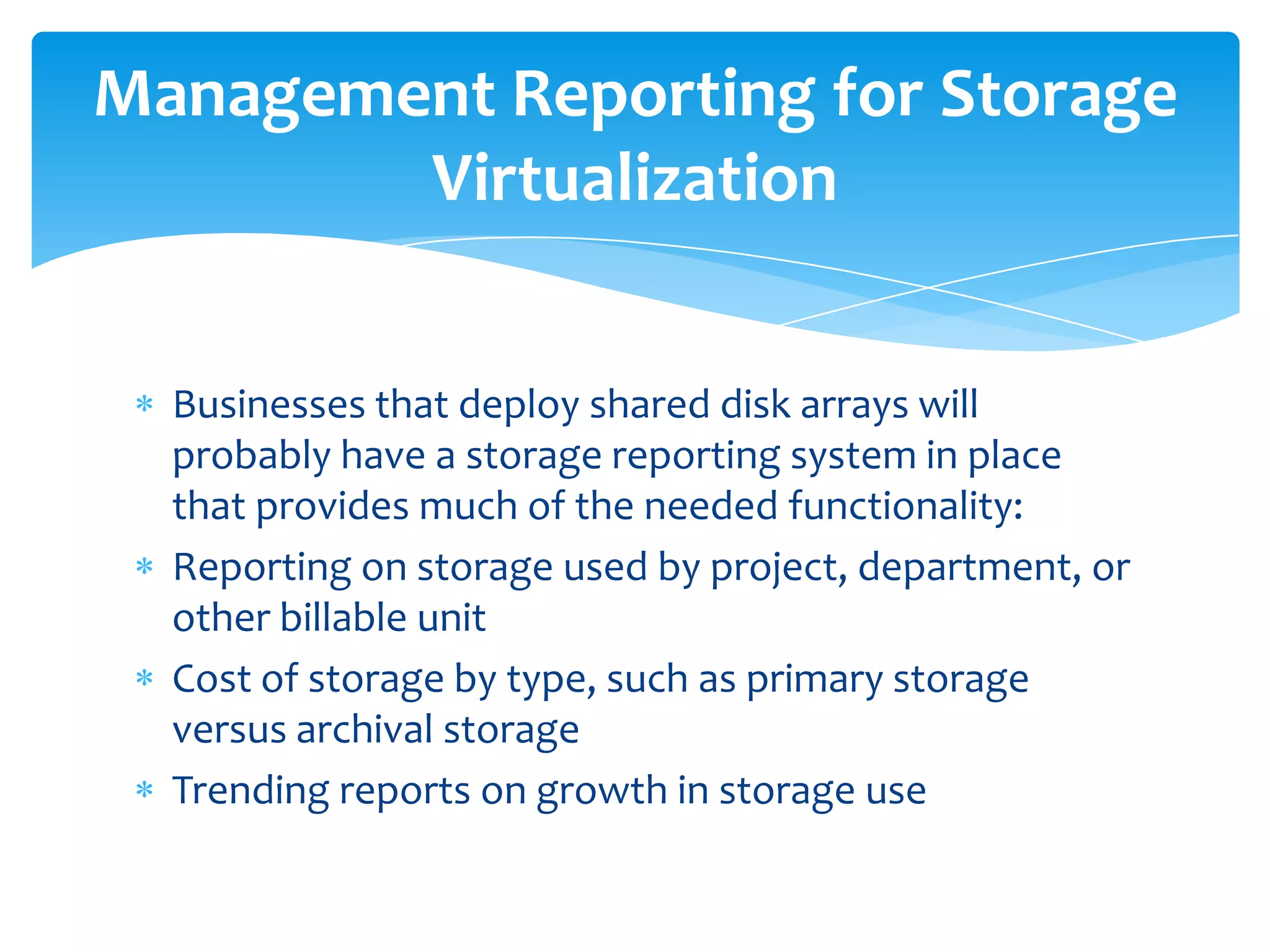 Management Reporting for Storage Virtualization

* Businesses that deploy shared disk arrays will probably have a storage reporting system in place that provides much of the needed functionality:
* Reporting on storage used by project, department, or other billable unit
* Cost of storage by type, such as primary storage versus archival storage
* Trending reports on growth in storage use